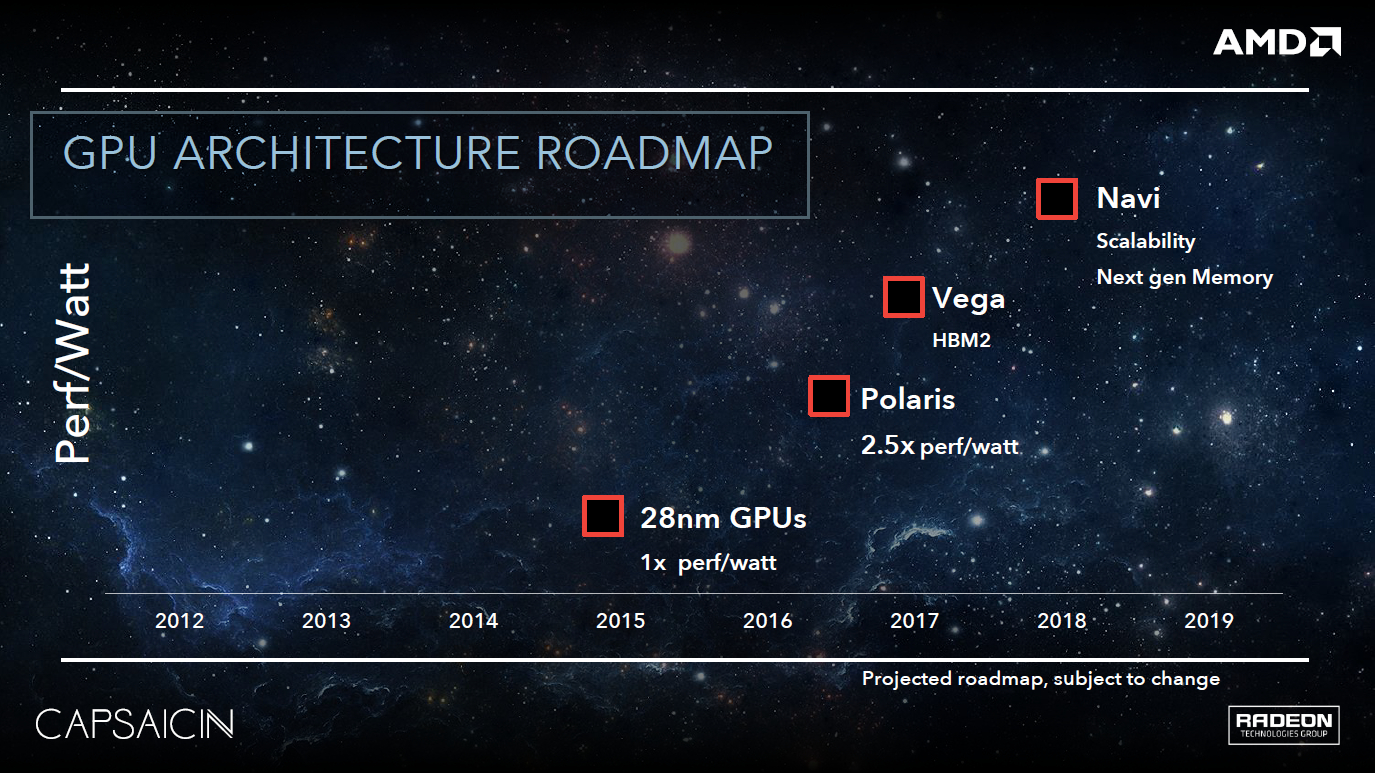 AMD

GPU ARCHITECTURE ROADMAP

Perf/Watt

Navi
Scalability
Next gen Memory

Vega
HBM2

Polaris
2.5x perf/watt

28nm GPUs
1x perf/watt

2012 2013 2014 2015 2016 2017 2018 2019

Projected roadmap, subject to change

CAPSAICIN

RADEON
TECHNOLOGIES GROUP